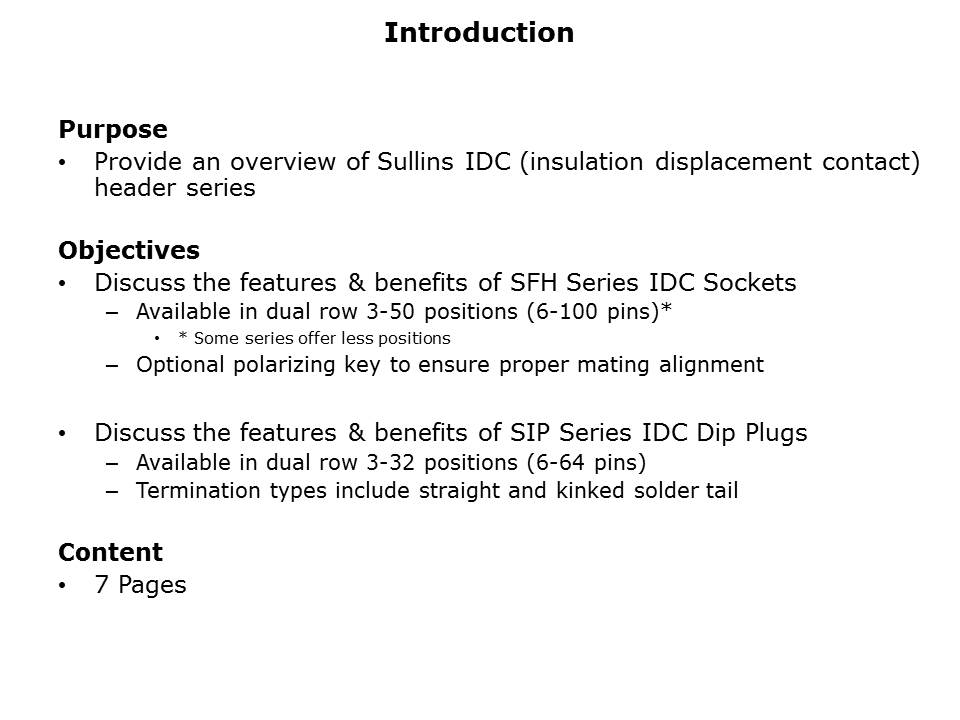 Introduction

Purpose
• Provide an overview of Sullins IDC (insulation displacement contact) header series

Objectives
• Discuss the features & benefits of SFH Series IDC Sockets
– Available in dual row 3-50 positions (6-100 pins)*
• * Some series offer less positions
– Optional polarizing key to ensure proper mating alignment

• Discuss the features & benefits of SIP Series IDC Dip Plugs
– Available in dual row 3-32 positions (6-64 pins)
– Termination types include straight and kinked solder tail

Content
• 7 Pages